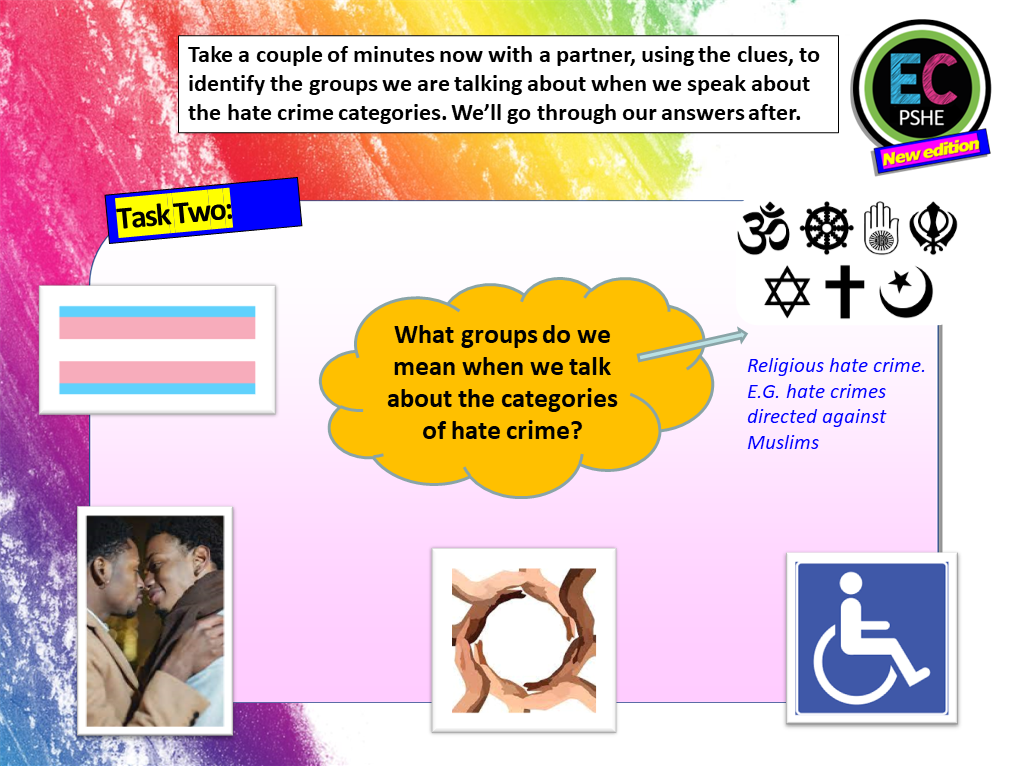 Take a couple of minutes now with a partner, using the clues, to identify the groups we are talking about when we speak about the hate crime categories. We'll go through our answers after.

EC
PSHE
New edition

Task Two:

What groups do we mean when we talk about the categories of hate crime?

Religious hate crime. E.G. hate crimes directed against Muslims